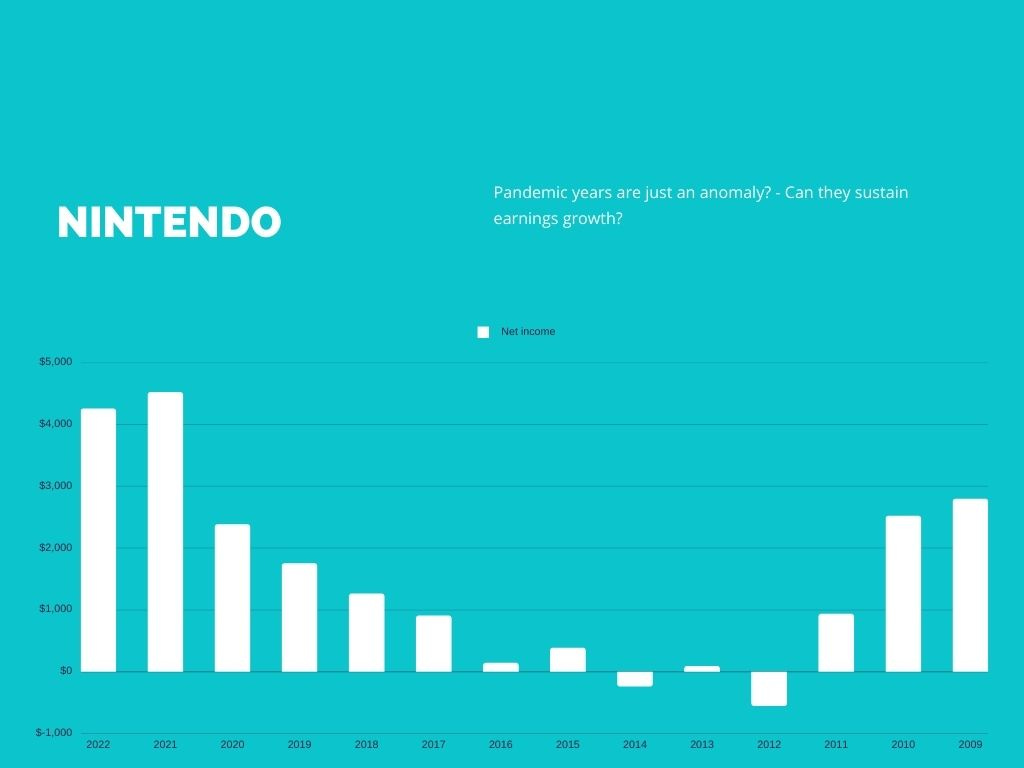 NINTENDO

Pandemic years are just an anomaly? - Can they sustain earnings growth?

Net income

$5,000
$4,000
$3,000
$2,000
$1,000
$0
$-1,000

2022 2021 2020 2019 2018 2017 2016 2015 2014 2013 2012 2011 2010 2009